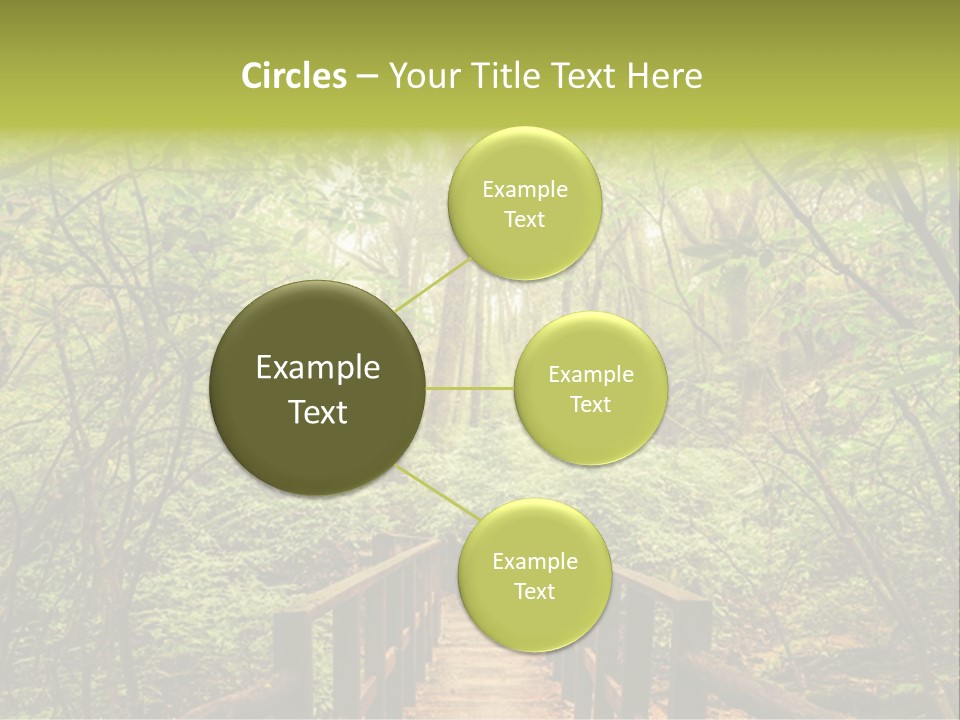 Circles – Your Title Text Here

Example Text

Example Text

Example Text

Example Text